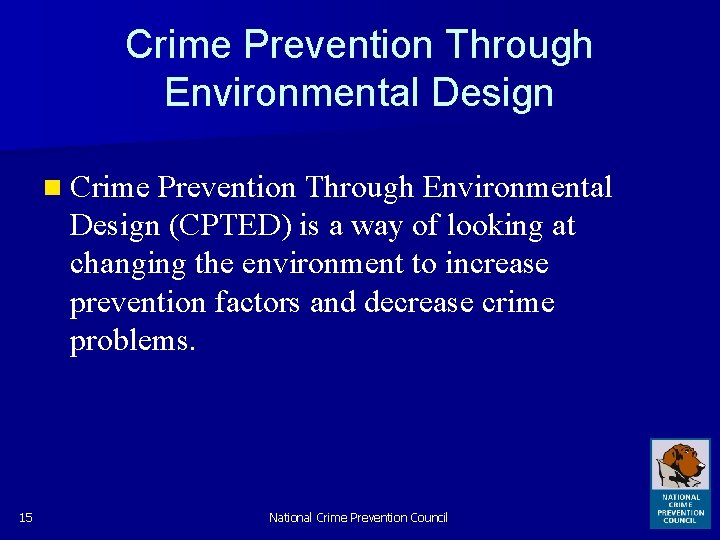 Crime Prevention Through Environmental Design

Crime Prevention Through Environmental Design (CPTED) is a way of looking at changing the environment to increase prevention factors and decrease crime problems.

15

National Crime Prevention Council

NATIONAL CRIME PREVENTION COUNCIL